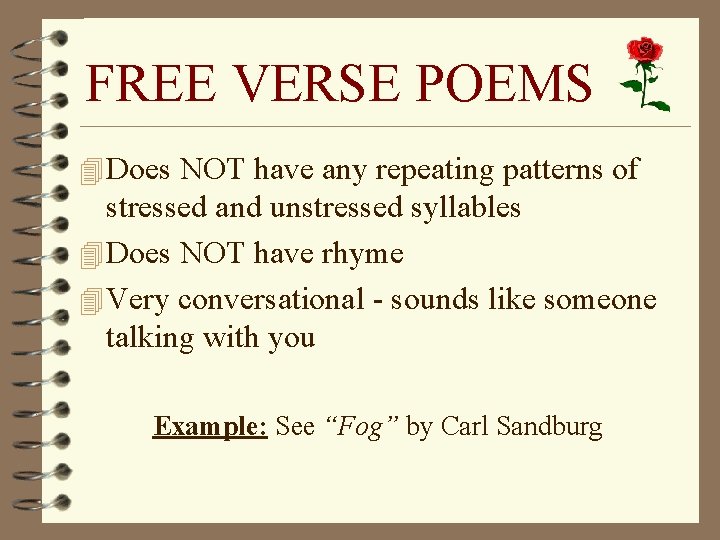 FREE VERSE POEMS

Does NOT have any repeating patterns of stressed and unstressed syllables

Does NOT have rhyme

Very conversational - sounds like someone talking with you

Example: See “Fog” by Carl Sandburg